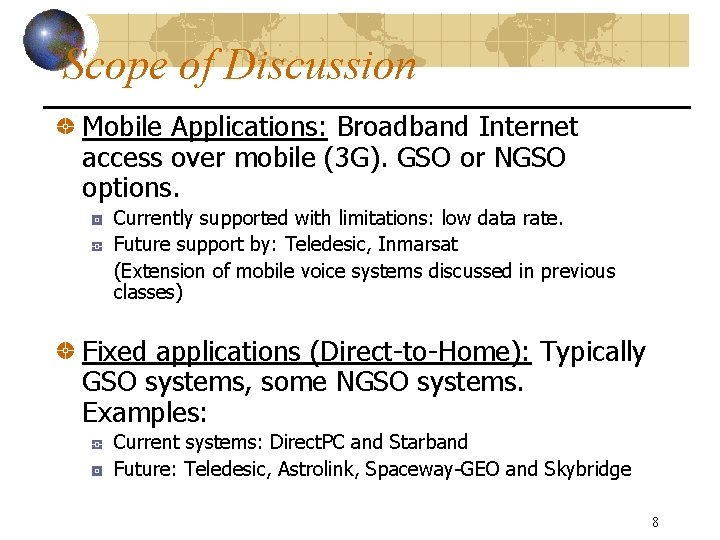 Scope of Discussion

Mobile Applications: Broadband Internet access over mobile (3G). GSO or NGSO options.

Currently supported with limitations: low data rate.

Future support by: Teledesic, Inmarsat
(Extension of mobile voice systems discussed in previous classes)

Fixed applications (Direct-to-Home): Typically GSO systems, some NGSO systems. Examples:

Current systems: DirectPC and Starband

Future: Teledesic, Astrolink, Spaceway-GEO and Skybridge

8